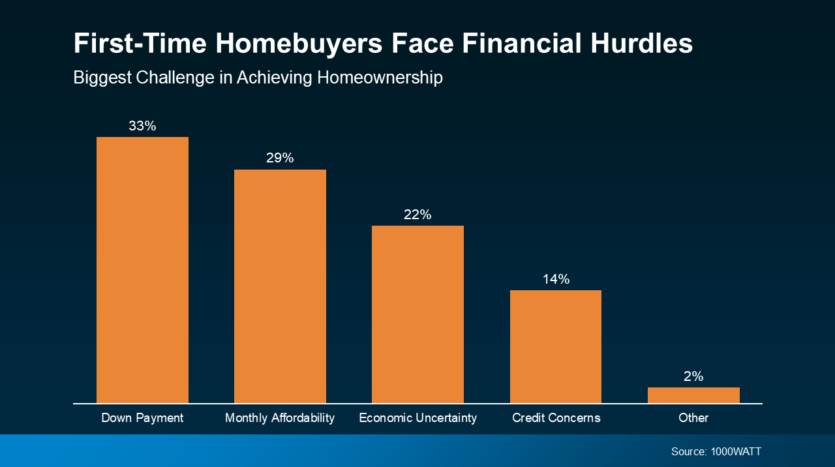 First-Time Homebuyers Face Financial Hurdles

Biggest Challenge in Achieving Homeownership

33%

29%

22%

14%

2%

Down Payment

Monthly Affordability

Economic Uncertainty

Credit Concerns

Other

Source: 1000WATT